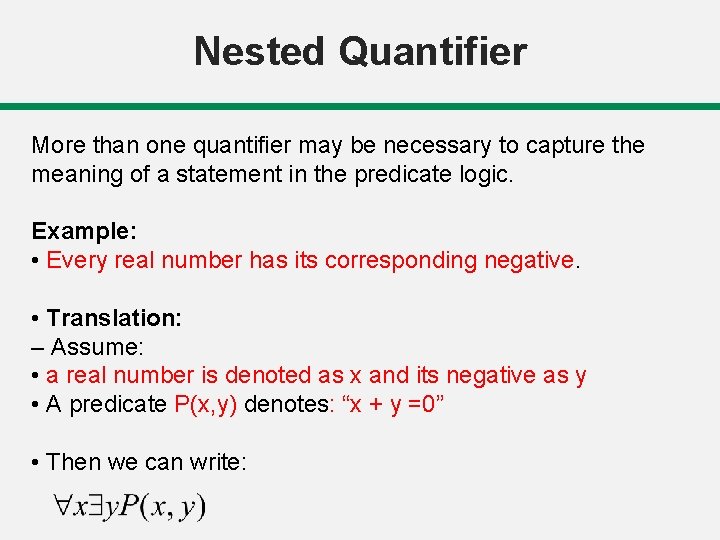 Nested Quantifier

More than one quantifier may be necessary to capture the meaning of a statement in the predicate logic.

Example:
• Every real number has its corresponding negative.

• Translation:
– Assume:
• a real number is denoted as x and its negative as y
• A predicate P(x,y) denotes: “x + y =0”

• Then we can write:
$\forall x \exists y P(x, y)$